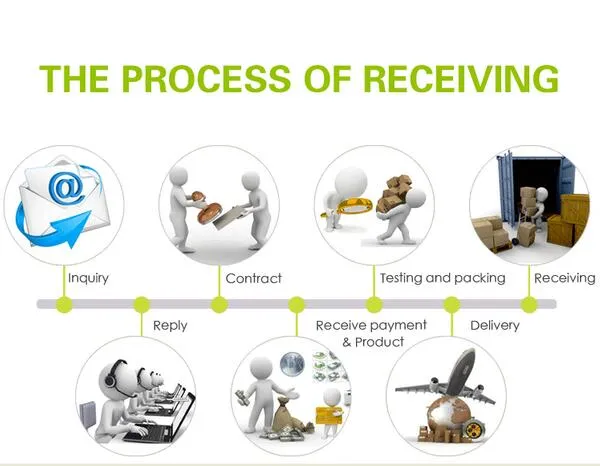 THE PROCESS OF RECEIVING

Inquiry

Reply

Contract

Receive payment & Product

Testing and packing

Delivery

Receiving